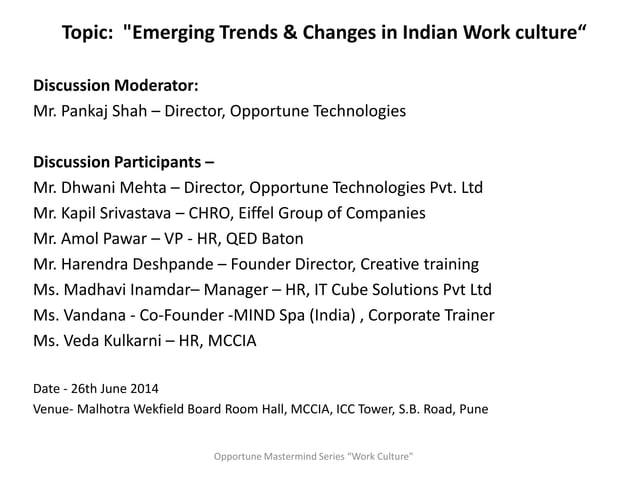 Topic: "Emerging Trends & Changes in Indian Work culture“

Discussion Moderator:
Mr. Pankaj Shah – Director, Opportune Technologies

Discussion Participants –
Mr. Dhwani Mehta – Director, Opportune Technologies Pvt. Ltd
Mr. Kapil Srivastava – CHRO, Eiffel Group of Companies
Mr. Amol Pawar – VP - HR, QED Baton
Mr. Harendra Deshpande – Founder Director, Creative training
Ms. Madhavi Inamdar– Manager – HR, IT Cube Solutions Pvt Ltd
Ms. Vandana - Co-Founder -MIND Spa (India) , Corporate Trainer
Ms. Veda Kulkarni – HR, MCCIA

Date - 26th June 2014
Venue- Malhotra Wekfield Board Room Hall, MCCIA, ICC Tower, S.B. Road, Pune

Opportune Mastermind Series "Work Culture"